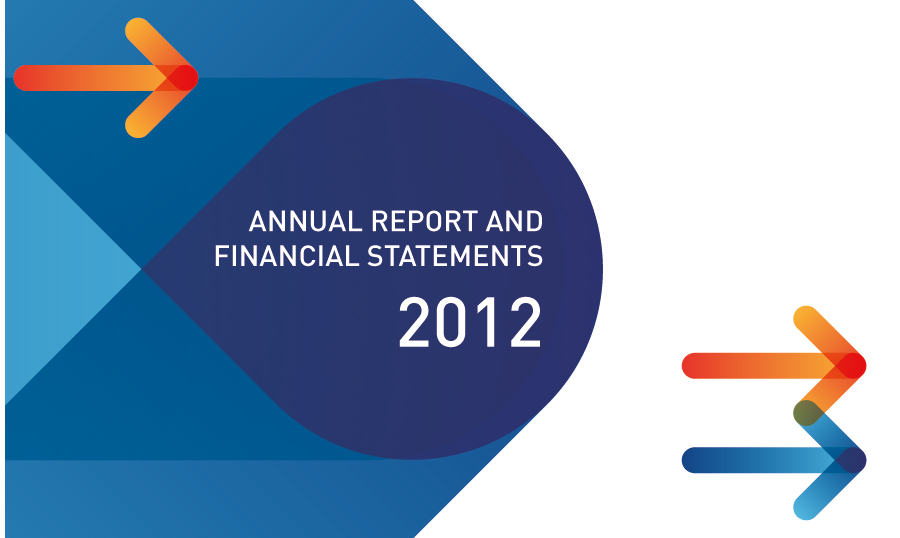 ANNUAL REPORT AND FINANCIAL STATEMENTS

2012